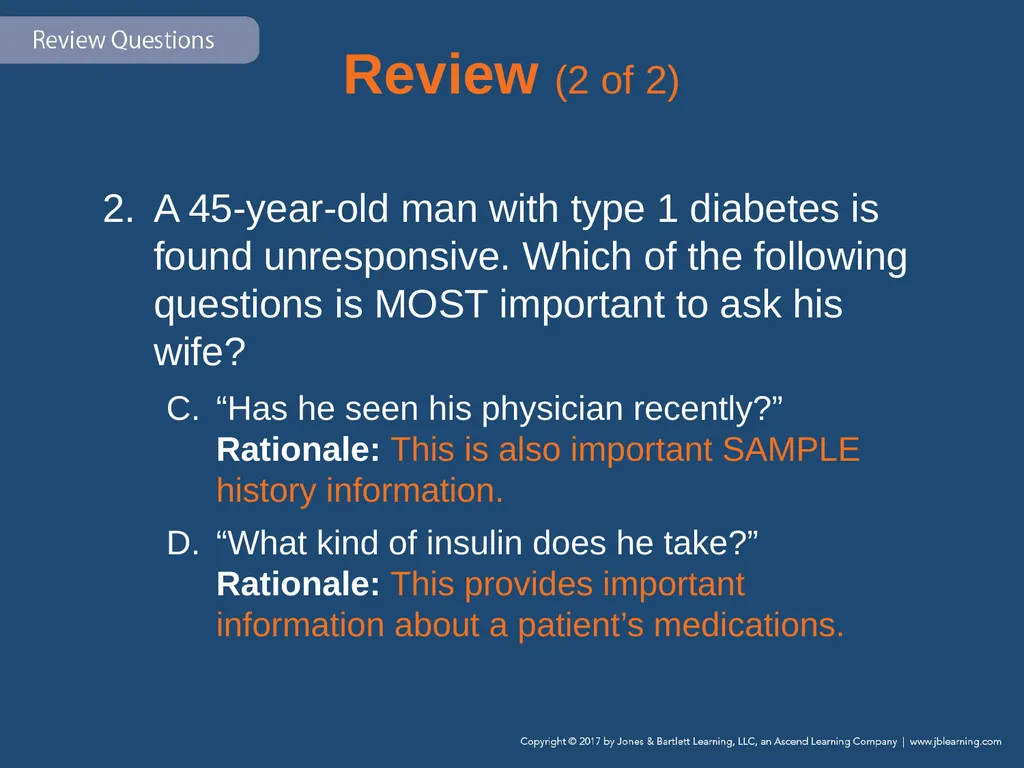 Review Questions

Review (2 of 2)

2. A 45-year-old man with type 1 diabetes is found unresponsive. Which of the following questions is MOST important to ask his wife?

C. “Has he seen his physician recently?”
Rationale: This is also important SAMPLE history information.

D. “What kind of insulin does he take?”
Rationale: This provides important information about a patient’s medications.

Copyright © 2017 by Jones & Bartlett Learning, LLC, an Ascend Learning Company | www.jblearning.com